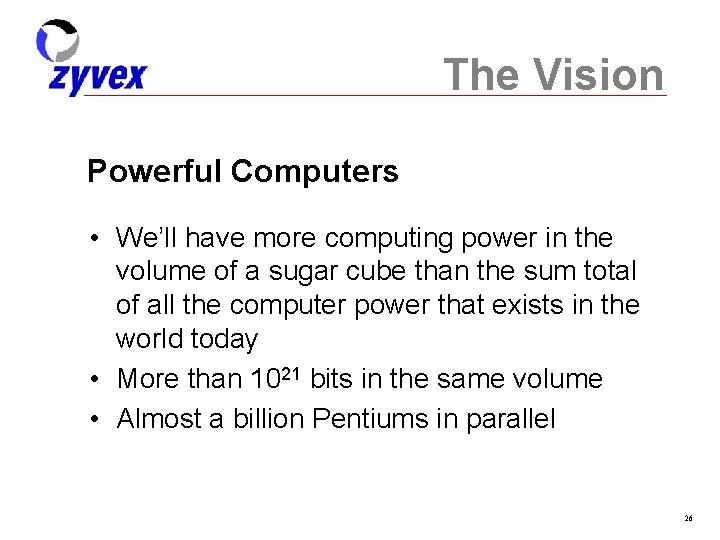 zyvex

The Vision

Powerful Computers

• We'll have more computing power in the volume of a sugar cube than the sum total of all the computer power that exists in the world today
• More than $10^{21}$ bits in the same volume
• Almost a billion Pentiums in parallel

26